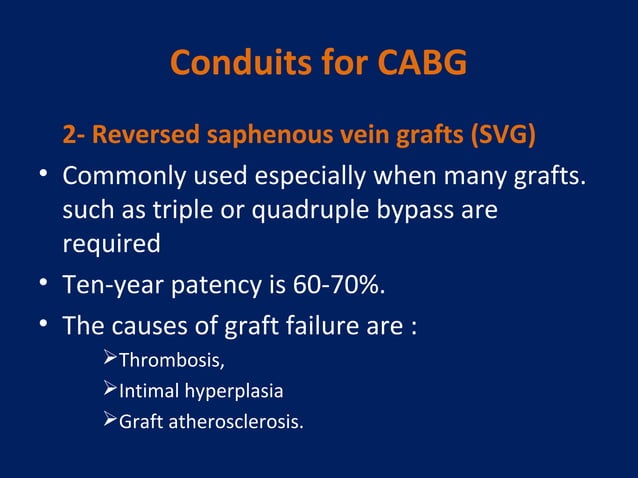 Conduits for CABG

2- Reversed saphenous vein grafts (SVG)

• Commonly used especially when many grafts. such as triple or quadruple bypass are required

• Ten-year patency is 60-70%.

• The causes of graft failure are :

➢Thrombosis,

➢Intimal hyperplasia

➢Graft atherosclerosis.